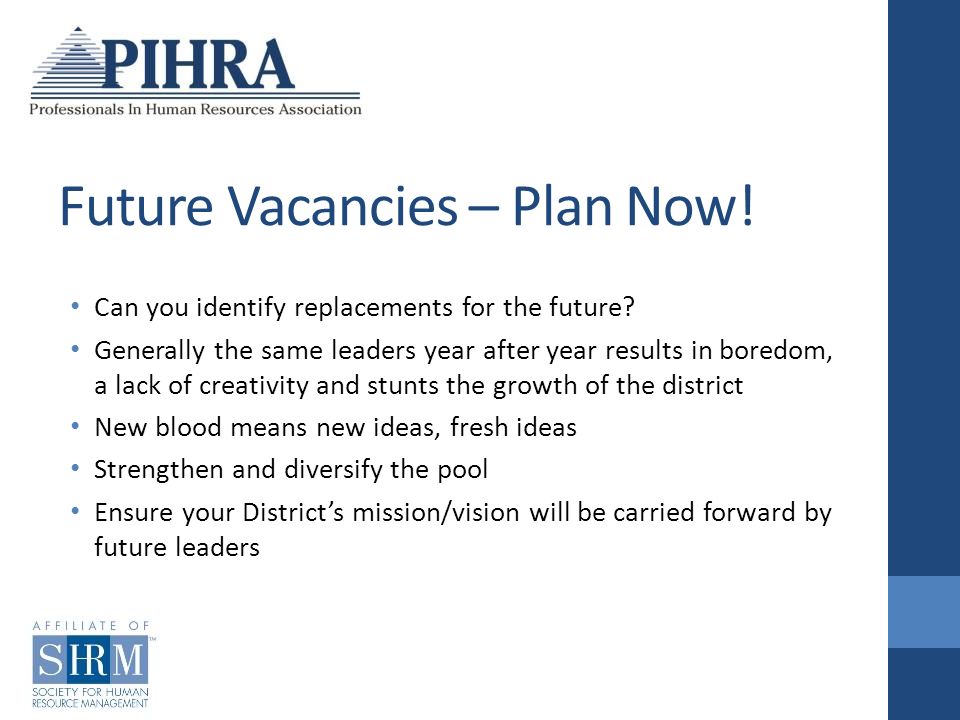 PIHRA
Professionals In Human Resources Association

Future Vacancies – Plan Now!

• Can you identify replacements for the future?
• Generally the same leaders year after year results in boredom, a lack of creativity and stunts the growth of the district
• New blood means new ideas, fresh ideas
• Strengthen and diversify the pool
• Ensure your District's mission/vision will be carried forward by future leaders

AFFILIATE OF
SHRM™
SOCIETY FOR HUMAN RESOURCE MANAGEMENT